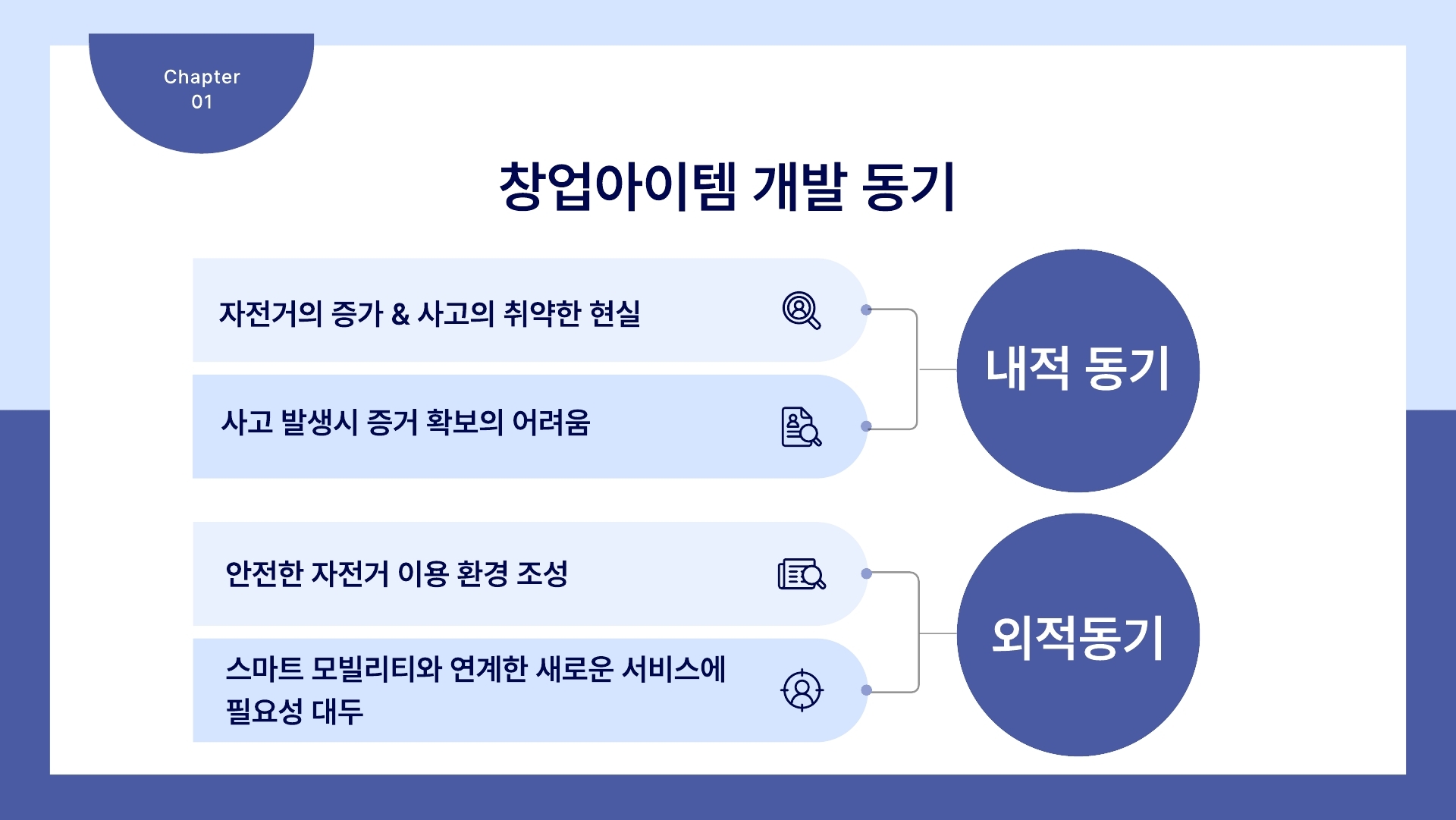 Chapter
01

창업아이템 개발 동기

자전거의 증가 & 사고의 취약한 현실

사고 발생시 증거 확보의 어려움

내적 동기

안전한 자전거 이용 환경 조성

스마트 모빌리티와 연계한 새로운 서비스에 필요성 대두

외적동기